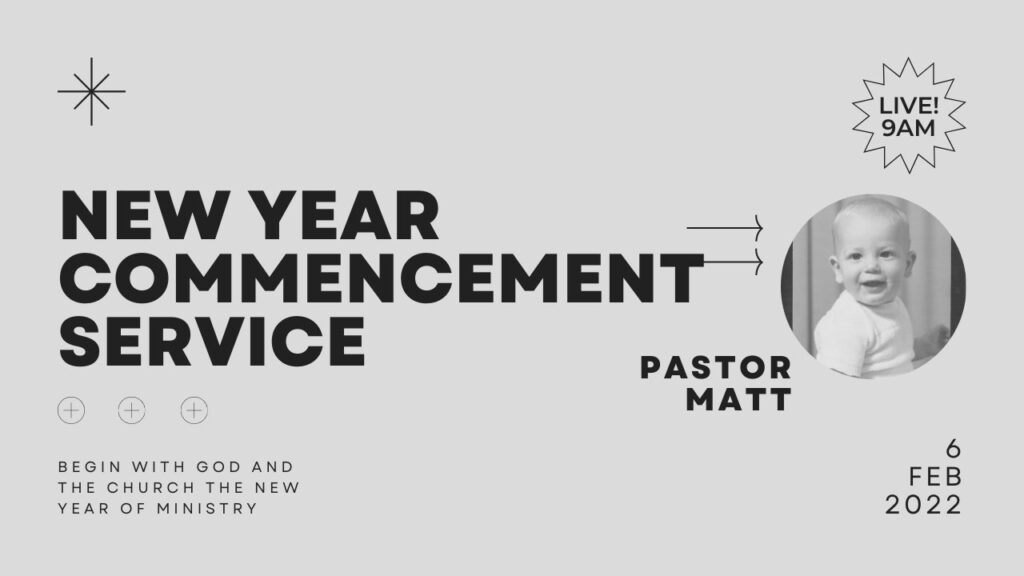 LIVE!
9AM

NEW YEAR COMMENCEMENT SERVICE

PASTOR MATT

BEGIN WITH GOD AND THE CHURCH THE NEW YEAR OF MINISTRY

6
FEB
2022